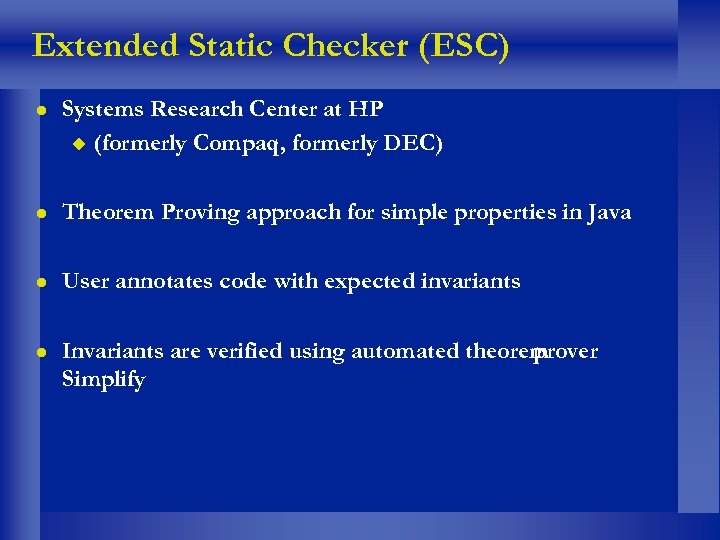 Extended Static Checker (ESC)

Systems Research Center at HP

(formerly Compaq, formerly DEC)

Theorem Proving approach for simple properties in Java

User annotates code with expected invariants

Invariants are verified using automated theorem prover Simplify